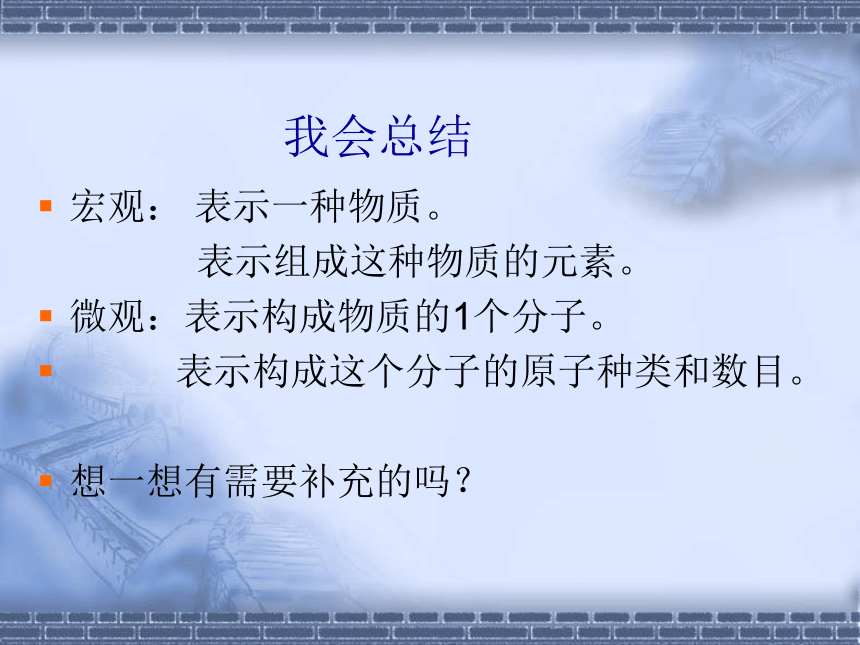 我会总结

宏观： 表示一种物质。
表示组成这种物质的元素。

微观：表示构成物质的1个分子。

表示构成这个分子的原子种类和数目。

想一想有需要补充的吗？